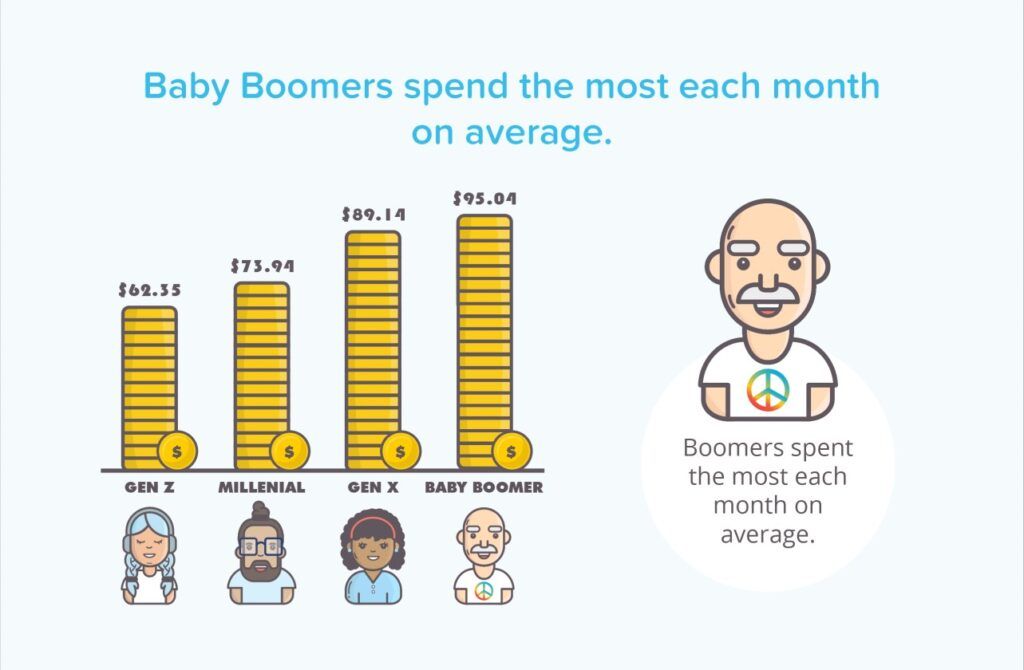 Baby Boomers spend the most each month on average.

$62.35
$73.94
$89.14
$95.04

$
$
$
$

GEN Z
MILLENIAL
GEN X
BABY BOOMER

Boomers spent the most each month on average.